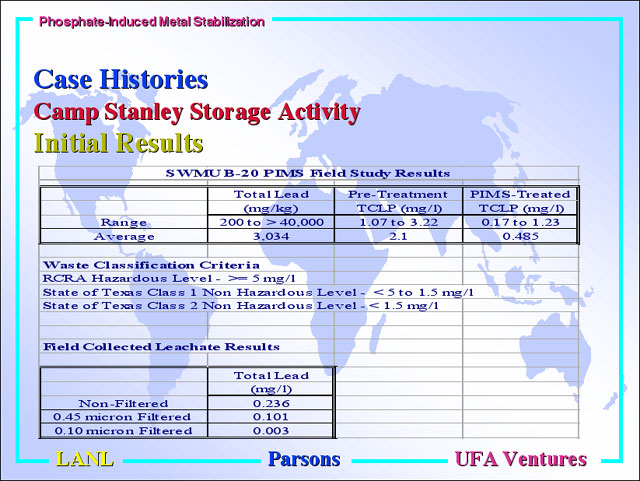 Phosphate-Induced Metal Stabilization

Case Histories
Camp Stanley Storage Activity
Initial Results

SWMU B-20 PIMS Field Study Results

| | Total Lead (mg/kg) | Pre-Treatment TCLP (mg/l) | PIMS-Treated TCLP (mg/l) |
|---|---|---|---|
| Range | 200 to > 40,000 | 1.07 to 3.22 | 0.17 to 1.23 |
| Average | 3,034 | 2.1 | 0.485 |

Waste Classification Criteria
RCRA Hazardous Level - >= 5 mg/l
State of Texas Class 1 Non Hazardous Level - < 5 to 1.5 mg/l
State of Texas Class 2 Non Hazardous Level - < 1.5 mg/l

Field Collected Leachate Results

| | Total Lead (mg/l) |
|---|---|
| Non-Filtered | 0.236 |
| 0.45 micron Filtered | 0.101 |
| 0.10 micron Filtered | 0.003 |

LANL Parsons UFA Ventures